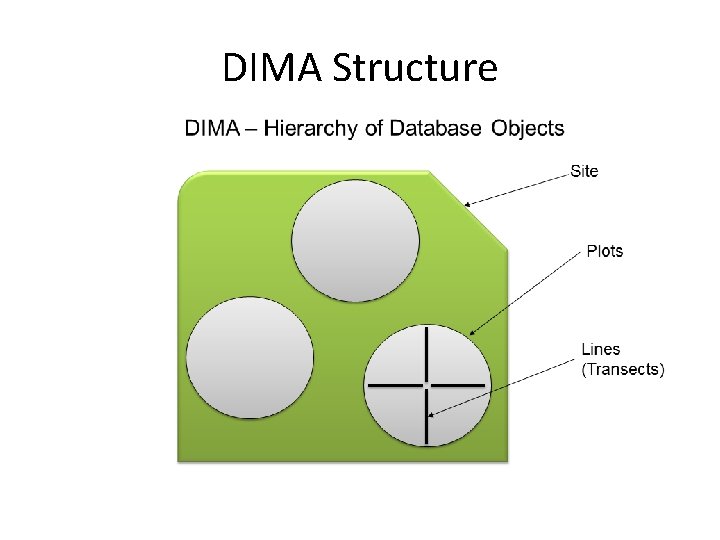 DIMA Structure

DIMA – Hierarchy of Database Objects

Site

Plots

Lines
(Transects)